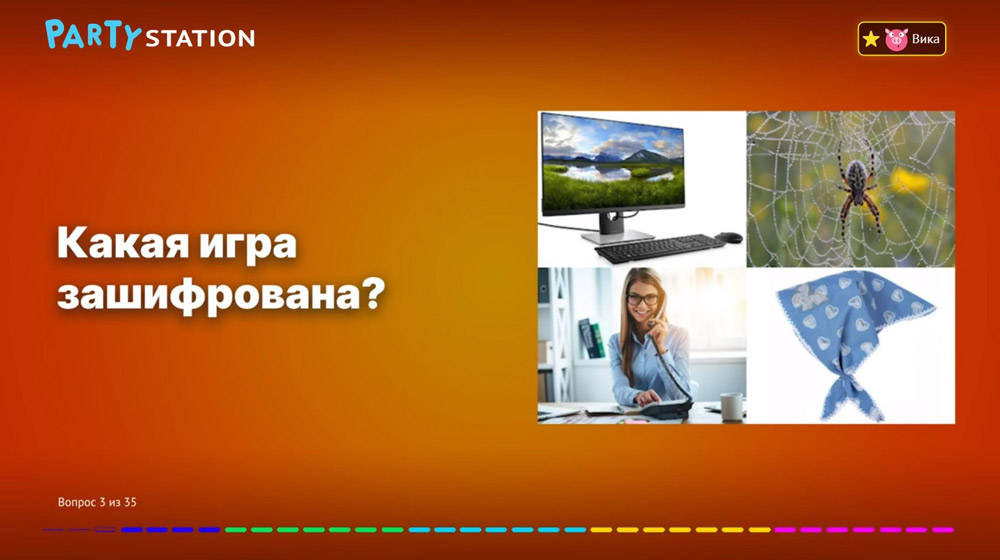 PARTY STATION

Вика

Какая игра зашифрована?

Вопрос 3 из 35